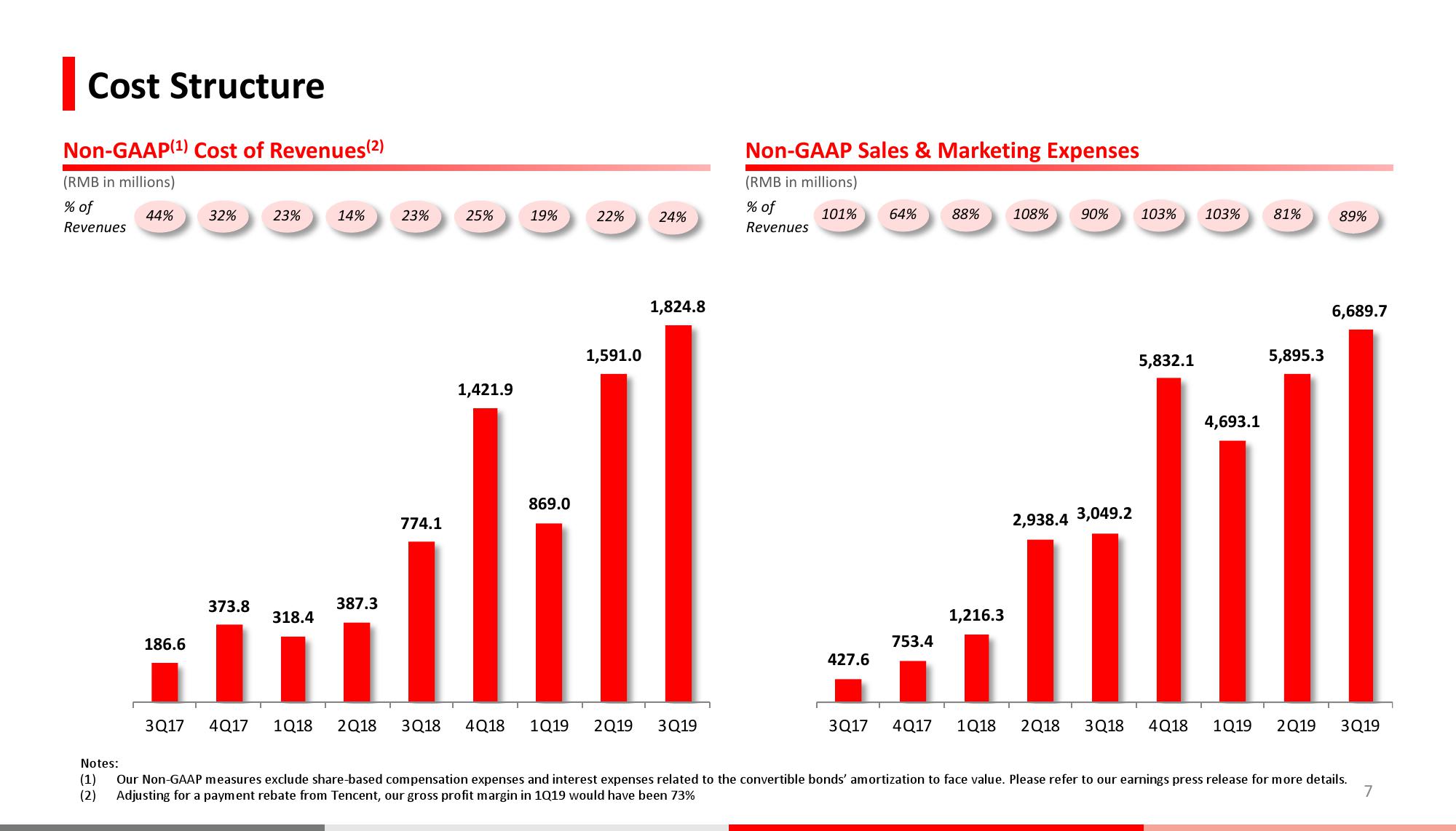 Cost Structure

Non-GAAP$^{(1)}$ Cost of Revenues$^{(2)}$

(RMB in millions)

% of Revenues 44% 32% 23% 14% 23% 25% 19% 22% 24%

186.6 373.8 318.4 387.3 774.1 1,421.9 869.0 1,591.0 1,824.8

3Q17 4Q17 1Q18 2Q18 3Q18 4Q18 1Q19 2Q19 3Q19

Non-GAAP Sales & Marketing Expenses

(RMB in millions)

% of Revenues 101% 64% 88% 108% 90% 103% 103% 81% 89%

427.6 753.4 1,216.3 2,938.4 3,049.2 5,832.1 4,693.1 5,895.3 6,689.7

3Q17 4Q17 1Q18 2Q18 3Q18 4Q18 1Q19 2Q19 3Q19

Notes:
(1) Our Non-GAAP measures exclude share-based compensation expenses and interest expenses related to the convertible bonds' amortization to face value. Please refer to our earnings press release for more details.
(2) Adjusting for a payment rebate from Tencent, our gross profit margin in 1Q19 would have been 73%

7